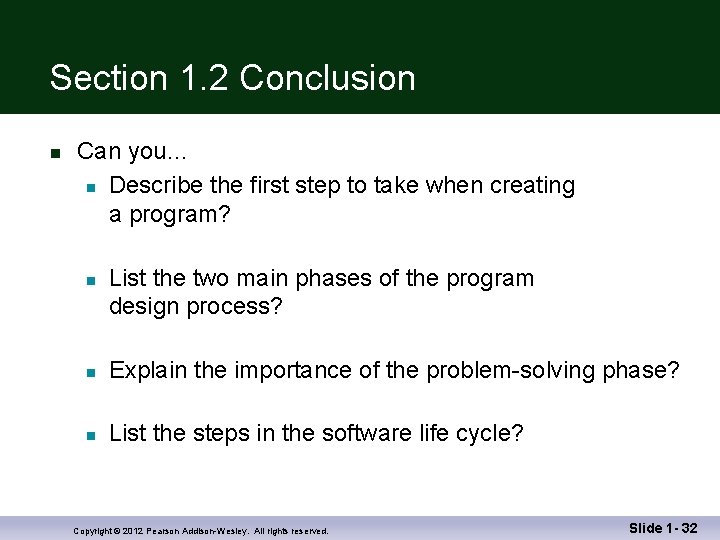 Section 1.2 Conclusion

Can you...

Describe the first step to take when creating a program?

List the two main phases of the program design process?

Explain the importance of the problem-solving phase?

List the steps in the software life cycle?

Copyright © 2012 Pearson Addison-Wesley. All rights reserved.

Slide 1- 32